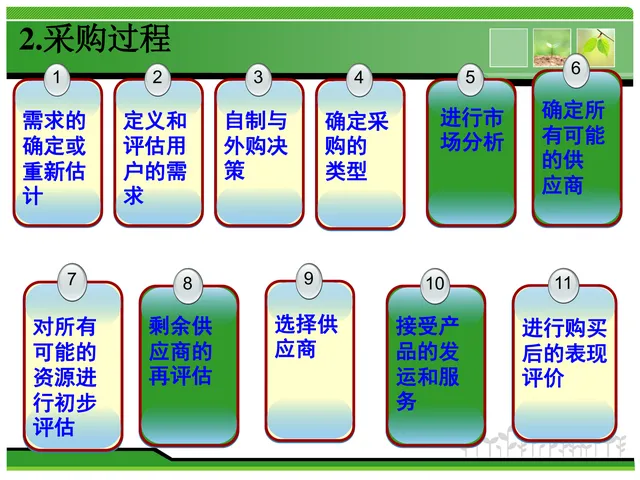 2.采购过程

1
需求的确定或重新估计

2
定义和评估用户的需求

3
自制与外购决策

4
确定采购的类型

5
进行市场分析

6
确定所有可能的供应商

7
对所有可能的资源进行初步评估

8
剩余供应商的再评估

9
选择供应商

10
接受产品的发运和服务

11
进行购买后的表现评价